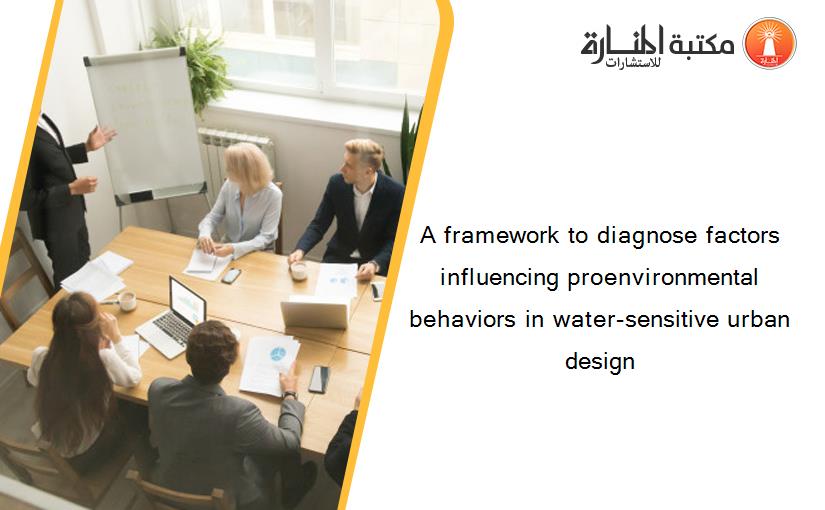 مكتبة المنارة للاستشارات

A framework to diagnose factors influencing proenvironmental behaviors in water-sensitive urban design